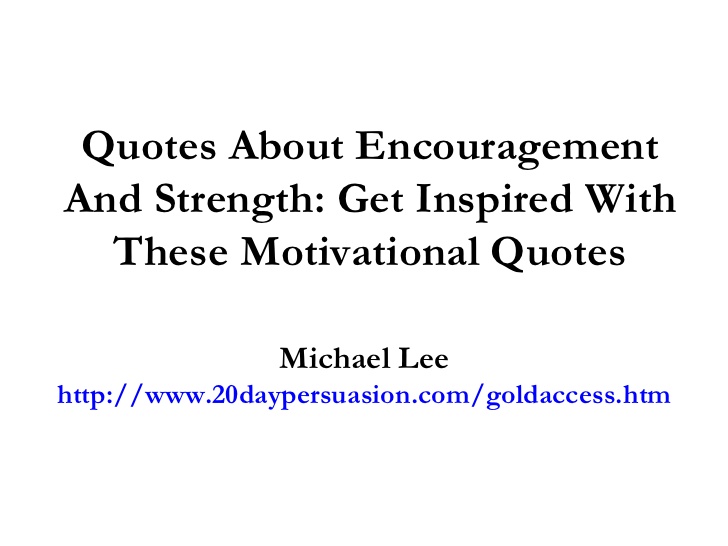 Quotes About Encouragement And Strength: Get Inspired With These Motivational Quotes

Michael Lee
http://www.20daypersuasion.com/goldaccess.htm